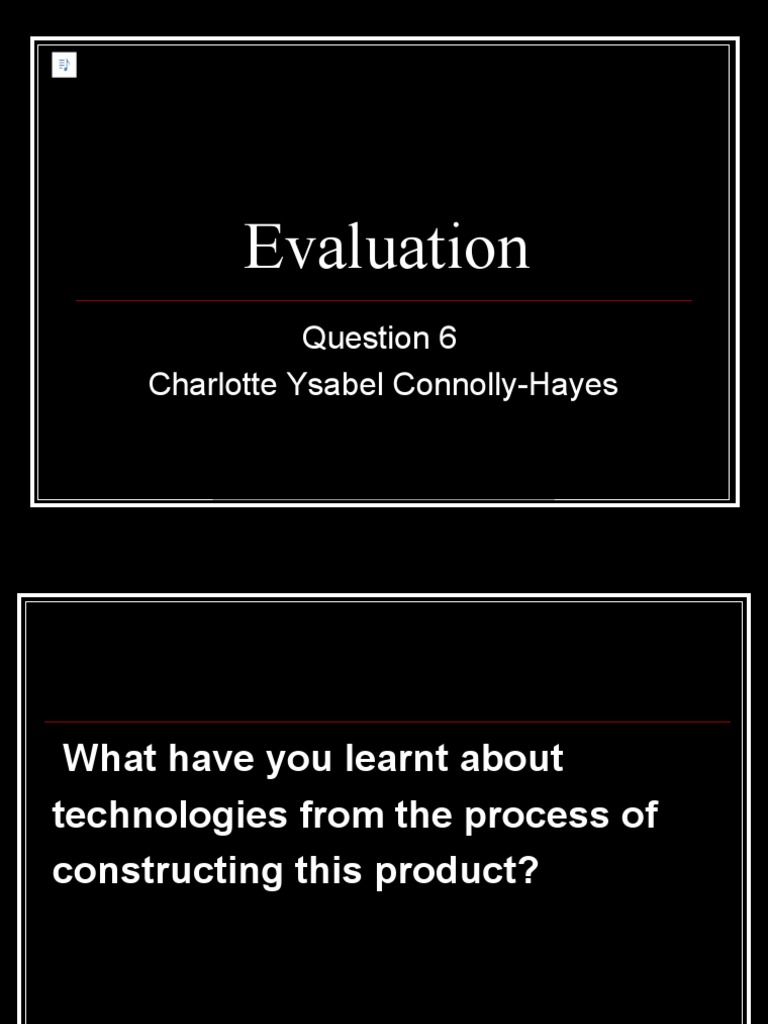 Evaluation

Question 6
Charlotte Ysabel Connolly-Hayes

What have you learnt about technologies from the process of constructing this product?